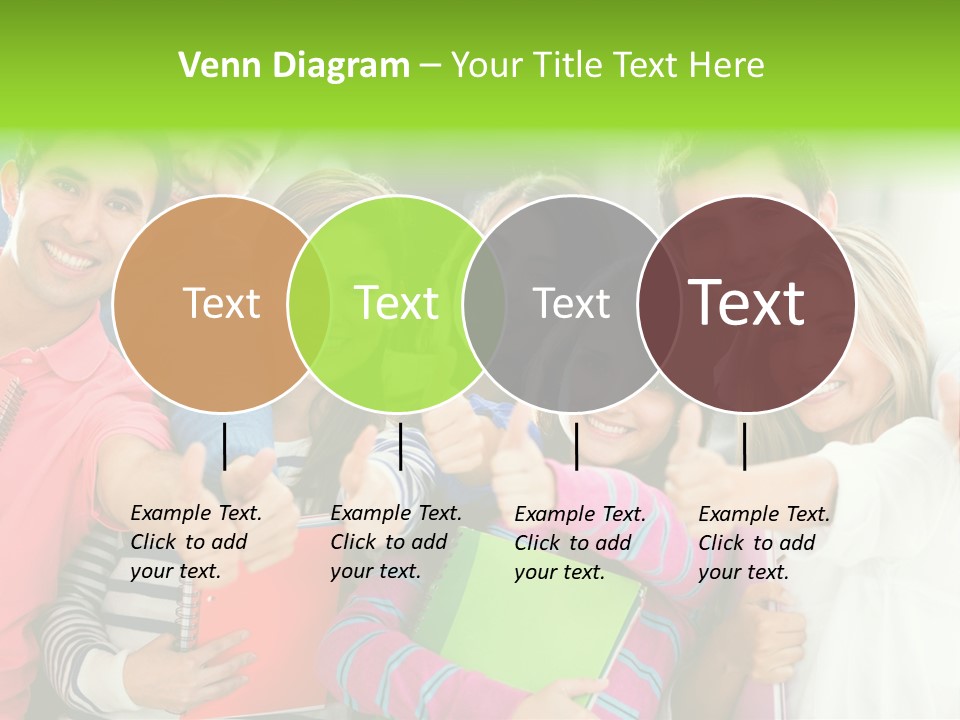 Venn Diagram – Your Title Text Here

Text

Text

Text

Text

Example Text. Click to add your text.

Example Text. Click to add your text.

Example Text. Click to add your text.

Example Text. Click to add your text.